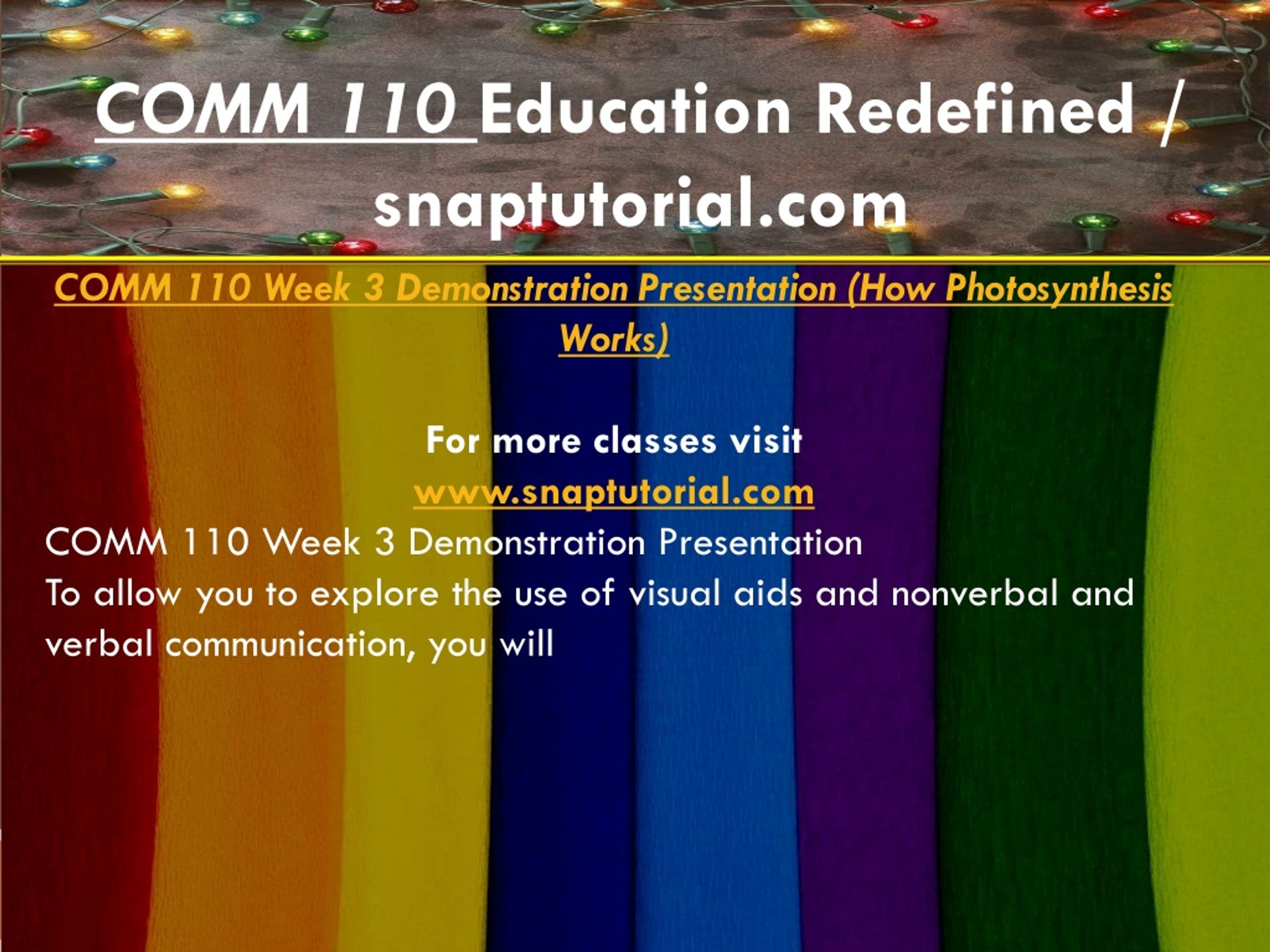 COMM 110 Education Redefined / snaptutorial.com

COMM 110 Week 3 Demonstration Presentation (How Photosynthesis Works)

For more classes visit
www.snaptutorial.com

COMM 110 Week 3 Demonstration Presentation
To allow you to explore the use of visual aids and nonverbal and verbal communication, you will